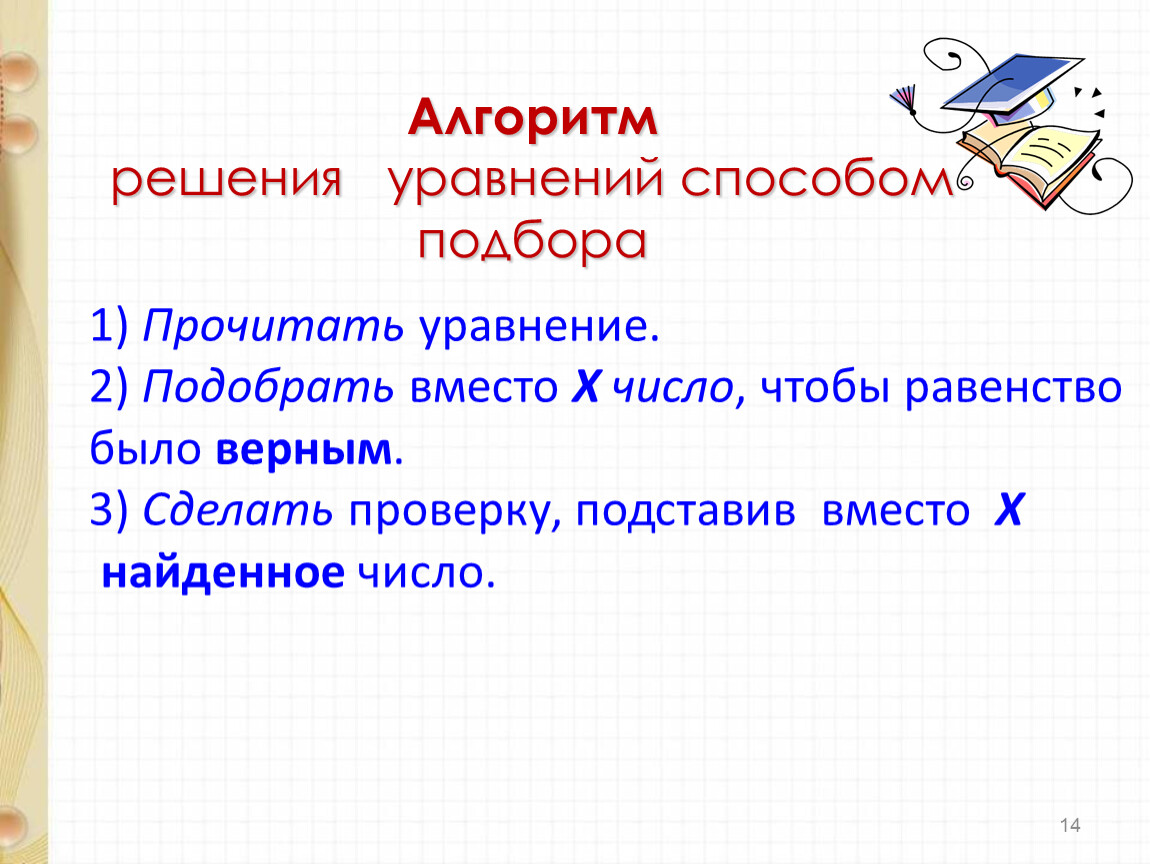 Алгоритм
решения уравнений способом подбора

1) Прочитать уравнение.

2) Подобрать вместо Х число, чтобы равенство было верным.

3) Сделать проверку, подставив вместо Х найденное число.

14